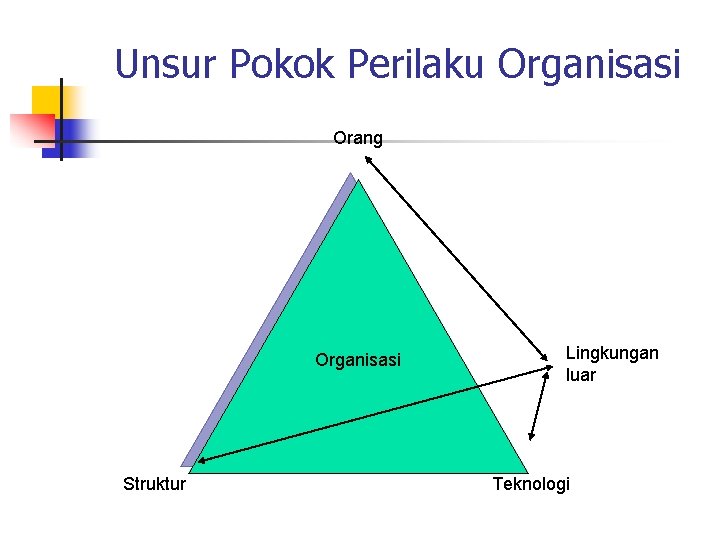 Unsur Pokok Perilaku Organisasi

Orang

Organisasi

Lingkungan luar

Struktur

Teknologi